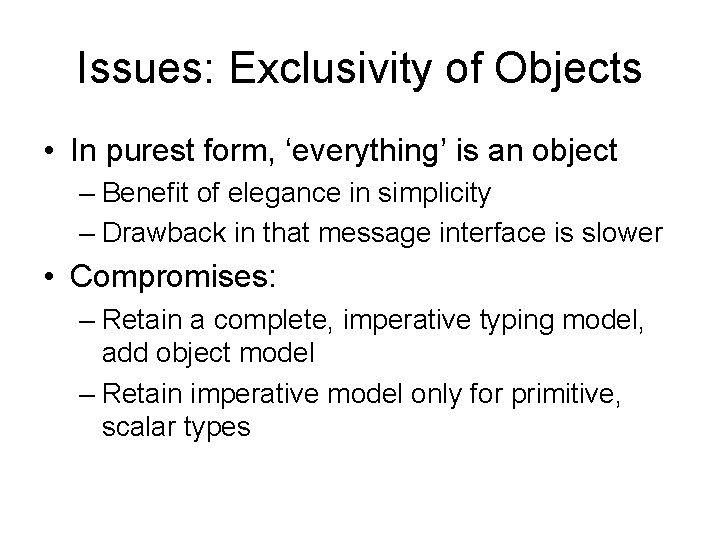 Issues: Exclusivity of Objects

• In purest form, ‘everything’ is an object
– Benefit of elegance in simplicity
– Drawback in that message interface is slower

• Compromises:
– Retain a complete, imperative typing model, add object model
– Retain imperative model only for primitive, scalar types